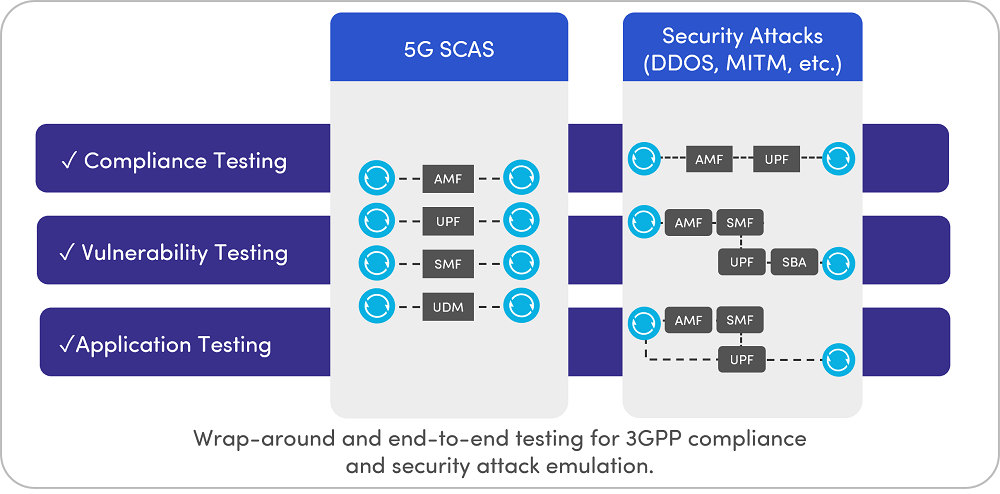 5G SCAS

Security Attacks (DDOS, MITM, etc.)

✓ Compliance Testing

✓ Vulnerability Testing

✓Application Testing

AMF

UPF

SMF

UDM

AMF UPF

AMF SMF

UPF SBA

AMF SMF

UPF

Wrap-around and end-to-end testing for 3GPP compliance and security attack emulation.